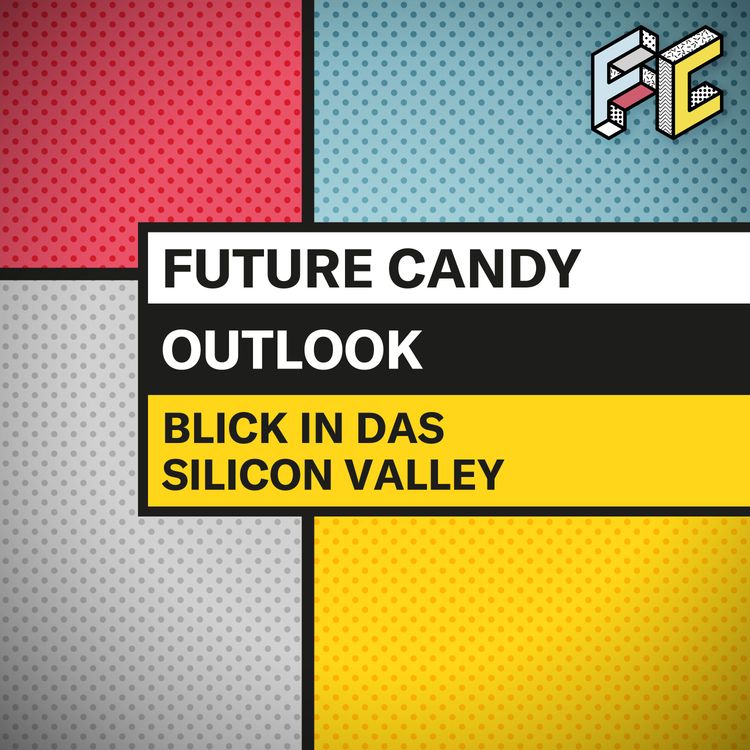 FC

FUTURE CANDY

OUTLOOK

BLICK IN DAS SILICON VALLEY